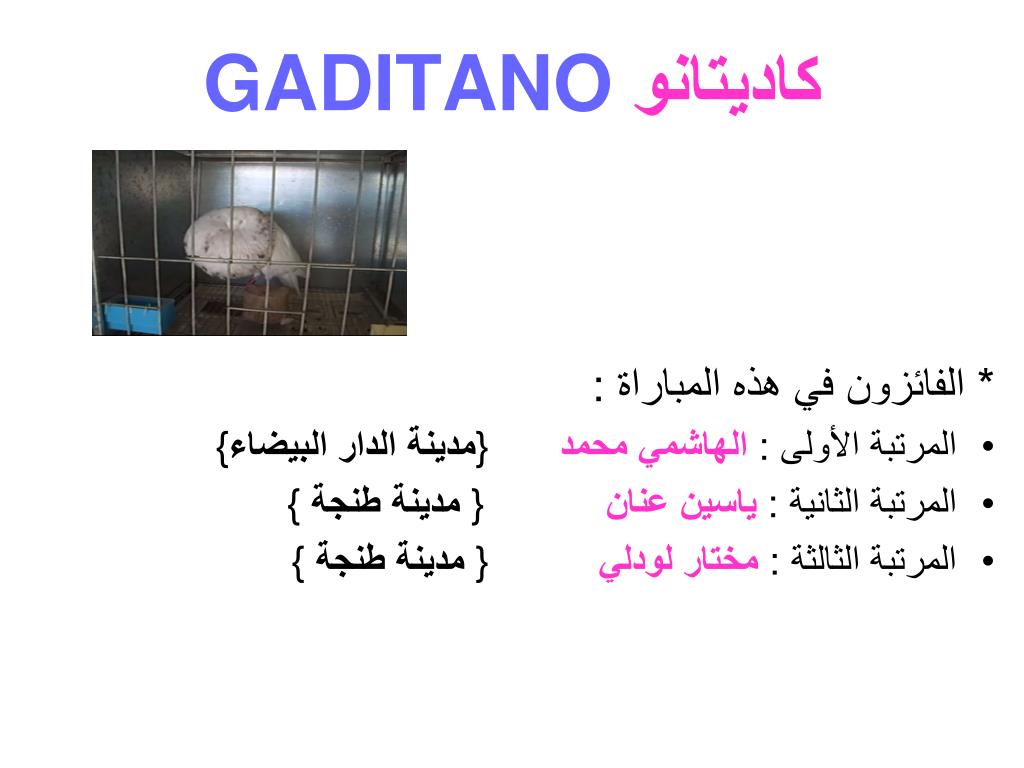 GADITANO كاديتانو

* الفائزون في هذه المباراة :

• المرتبة الأولى : الهاشمي محمد {مدينة الدار البيضاء}

• المرتبة الثانية : ياسين عنان { مدينة طنجة }

• المرتبة الثالثة : مختار لودلي { مدينة طنجة }